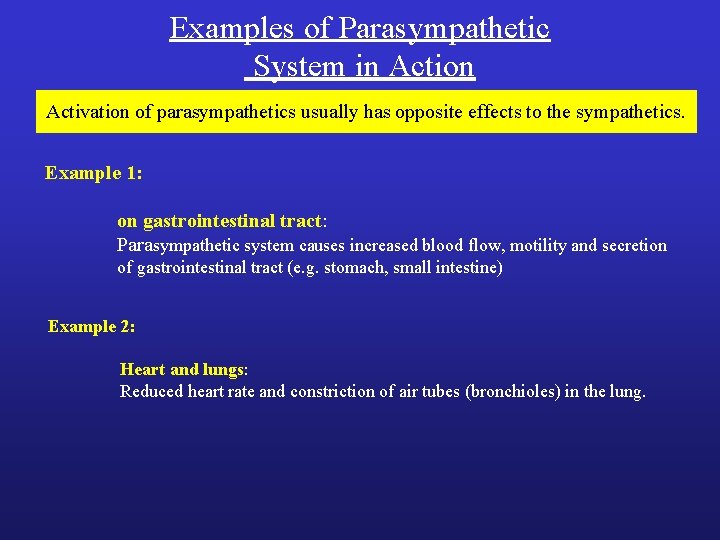 Examples of Parasympathetic System in Action

Activation of parasympathetics usually has opposite effects to the sympathetics.

Example 1:

on gastrointestinal tract:
Parasympathetic system causes increased blood flow, motility and secretion of gastrointestinal tract (e.g. stomach, small intestine)

Example 2:

Heart and lungs:
Reduced heart rate and constriction of air tubes (bronchioles) in the lung.